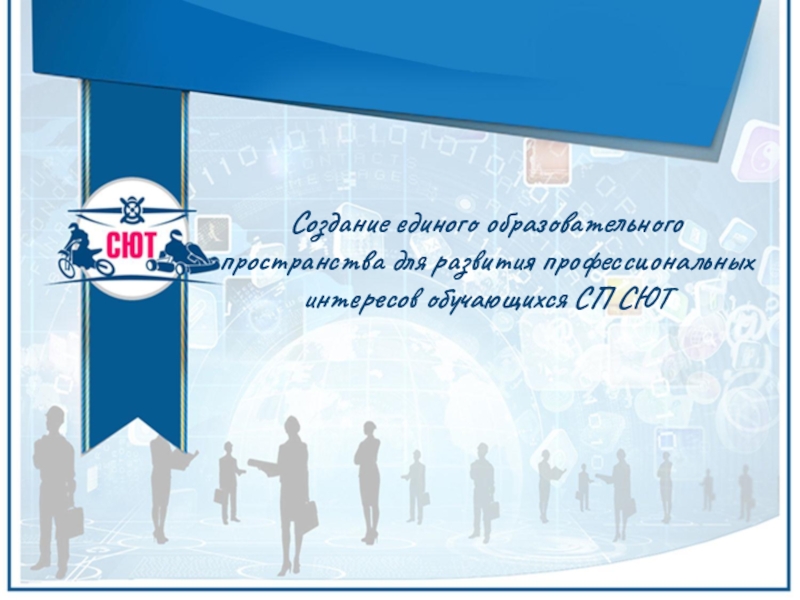 СЮТ

Создание единого образовательного пространства для развития профессиональных интересов обучающихся СП СЮТ